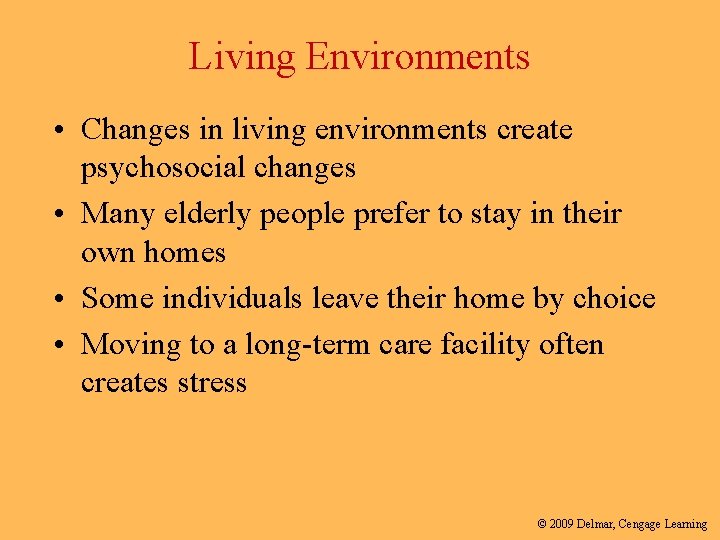 Living Environments

• Changes in living environments create psychosocial changes
• Many elderly people prefer to stay in their own homes
• Some individuals leave their home by choice
• Moving to a long-term care facility often creates stress

© 2009 Delmar, Cengage Learning